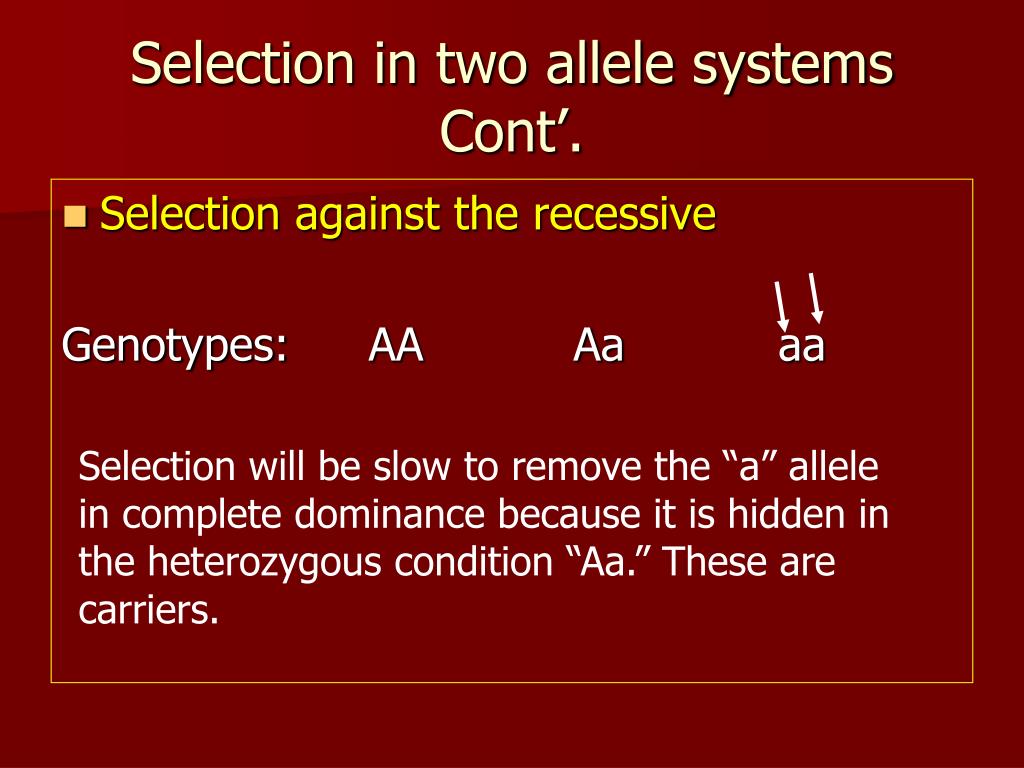 Selection in two allele systems Cont’.

Selection against the recessive

Genotypes: AA Aa aa

Selection will be slow to remove the “a” allele in complete dominance because it is hidden in the heterozygous condition “Aa.” These are carriers.